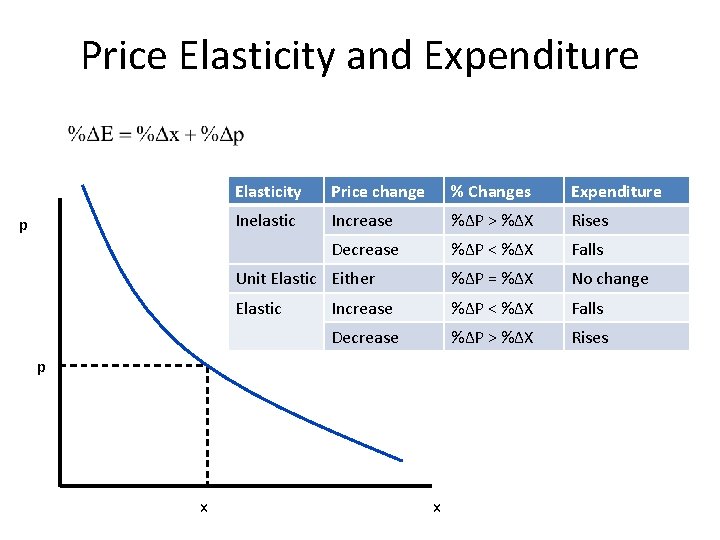 Price Elasticity and Expenditure

$\%\Delta E = \%\Delta x + \%\Delta p$

| Elasticity | Price change | % Changes | Expenditure |
|---|---|---|---|
| Inelastic | Increase | $\%\Delta P > \%\Delta X$ | Rises |
| | Decrease | $\%\Delta P < \%\Delta X$ | Falls |
| Unit Elastic | Either | $\%\Delta P = \%\Delta X$ | No change |
| Elastic | Increase | $\%\Delta P < \%\Delta X$ | Falls |
| | Decrease | $\%\Delta P > \%\Delta X$ | Rises |

p

p

x

x